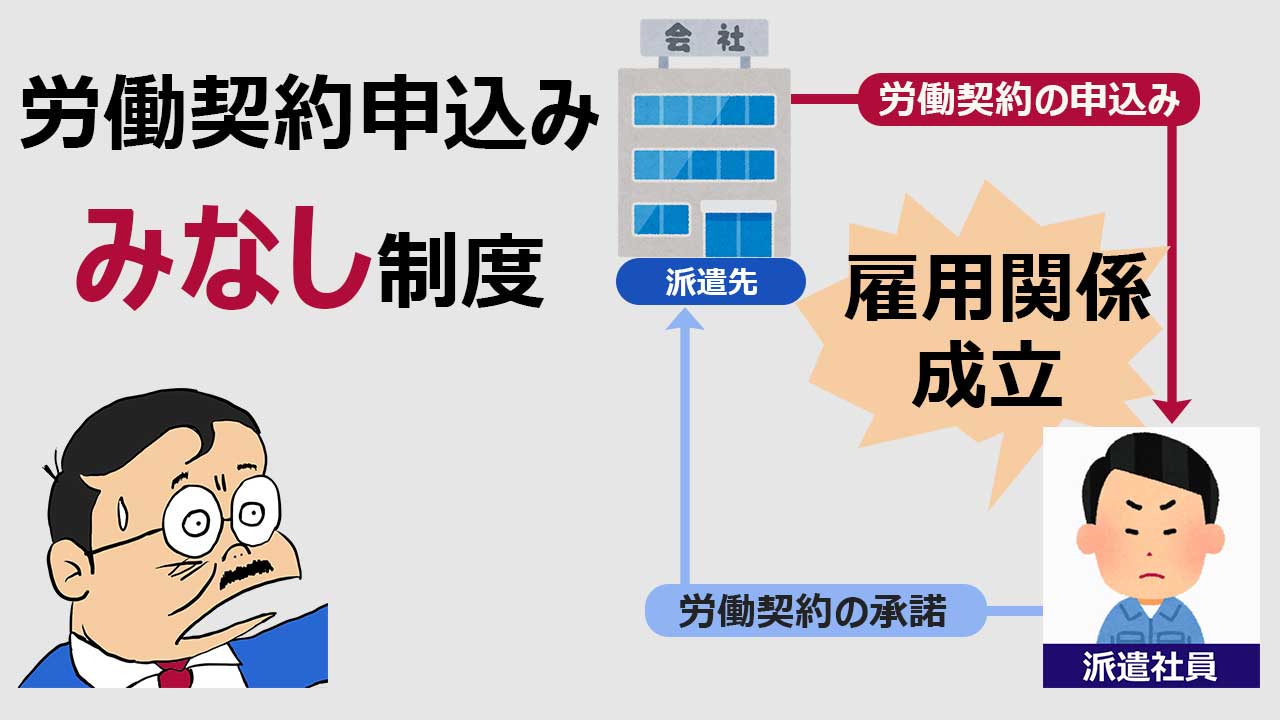 労働契約申込み
みなし制度

会社
派遣先
労働契約の申込み
雇用関係成立
労働契約の承諾
派遣社員